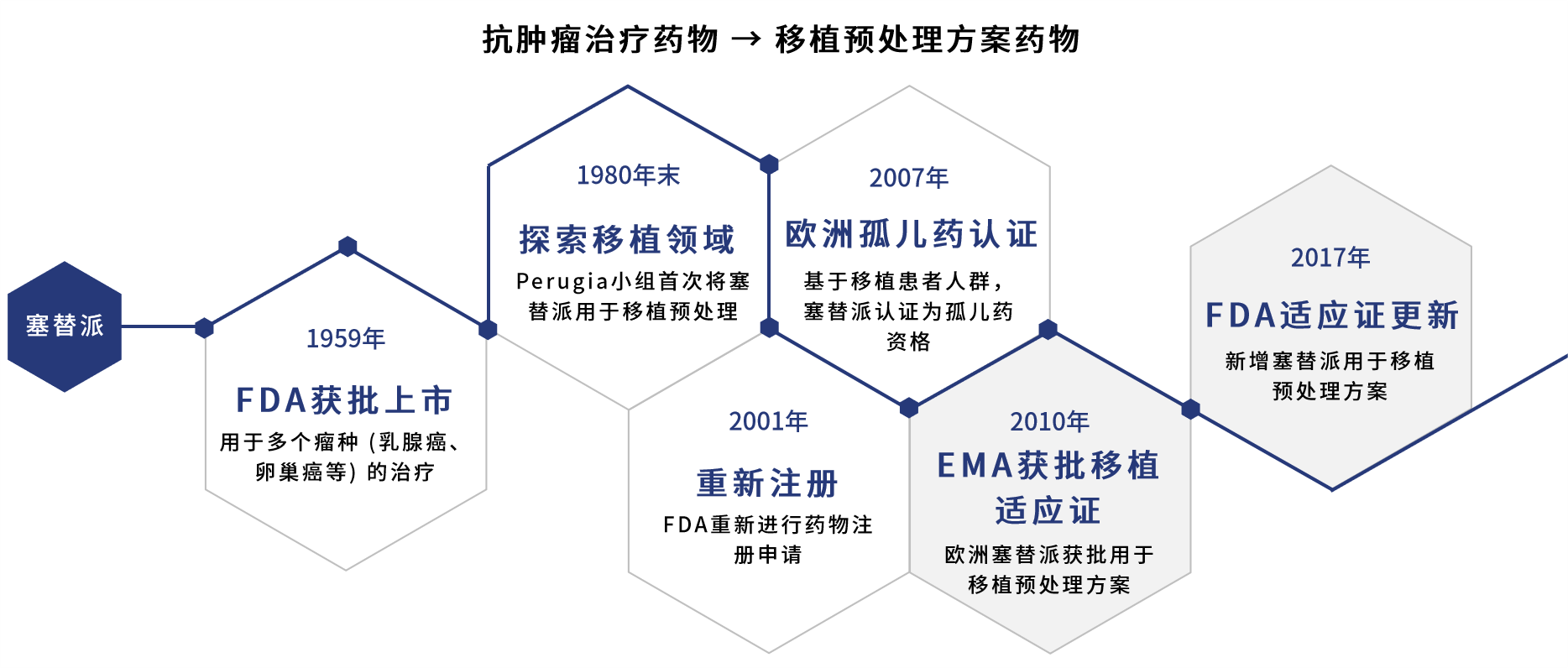 抗肿瘤治疗药物 → 移植预处理方案药物

塞替派

1959年

FDA获批上市

用于多个瘤种（乳腺癌、卵巢癌等）的治疗

1980年末

探索移植领域

Perugia小组首次将塞替派用于移植预处理

2001年

重新注册

FDA重新进行药物注册申请

2007年

欧洲孤儿药认证

基于移植患者人群，塞替派认证为孤儿药资格

2010年

EMA获批移植适应证

欧洲塞替派获批用于移植预处理方案

2017年

FDA适应证更新

新增塞替派用于移植预处理方案